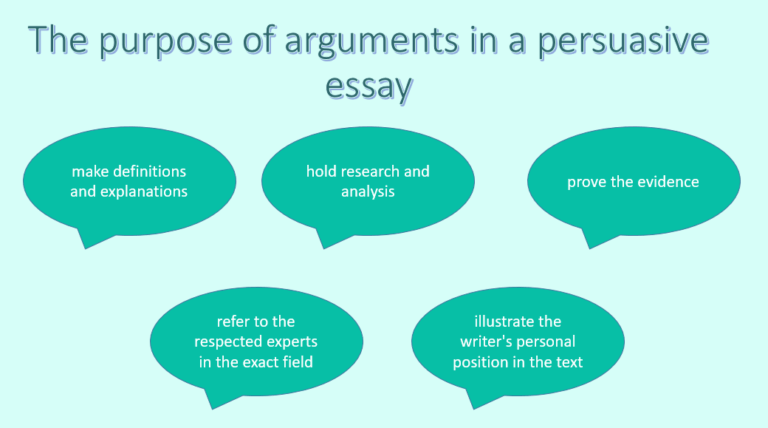 The purpose of arguments in a persuasive essay

make definitions and explanations

hold research and analysis

prove the evidence

refer to the respected experts in the exact field

illustrate the writer's personal position in the text